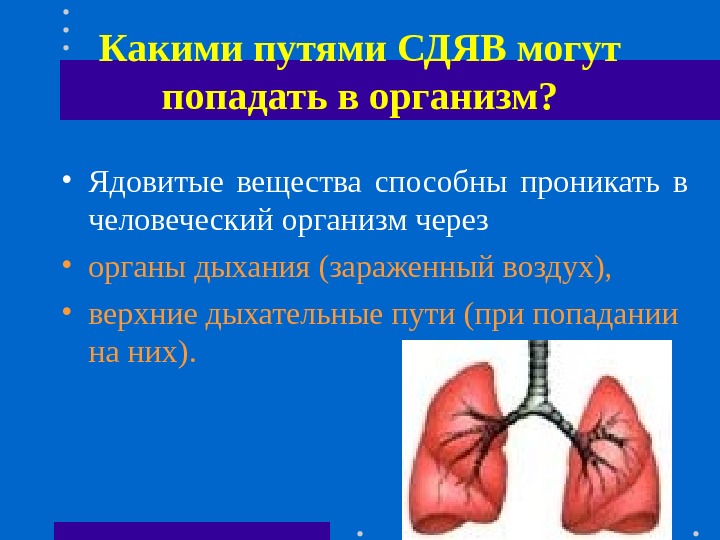 Какими путями СДЯВ могут попадать в организм?

• Ядовитые вещества способны проникать в человеческий организм через

• органы дыхания (зараженный воздух),

• верхние дыхательные пути (при попадании на них).